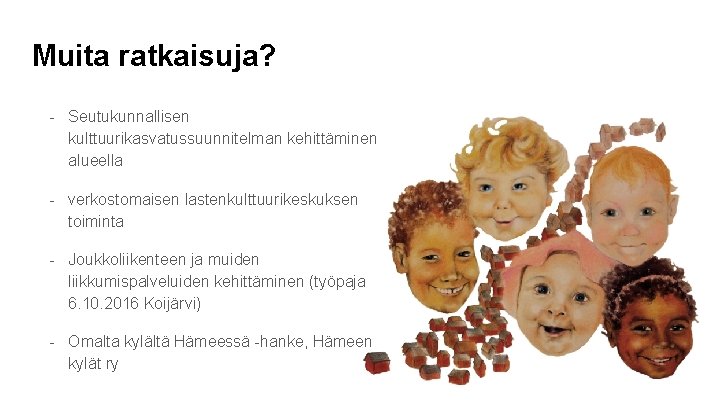 Muita ratkaisuja?

- Seutukunnallisen kulttuurikasvatussuunnitelman kehittäminen alueella

- verkostomaisen lastenkulttuurikeskuksen toiminta

- Joukkoliikenteen ja muiden liikkumispalveluiden kehittäminen (työpaja 6.10.2016 Koijärvi)

- Omalta kylältä Hämeessä -hanke, Hämeen kylät ry